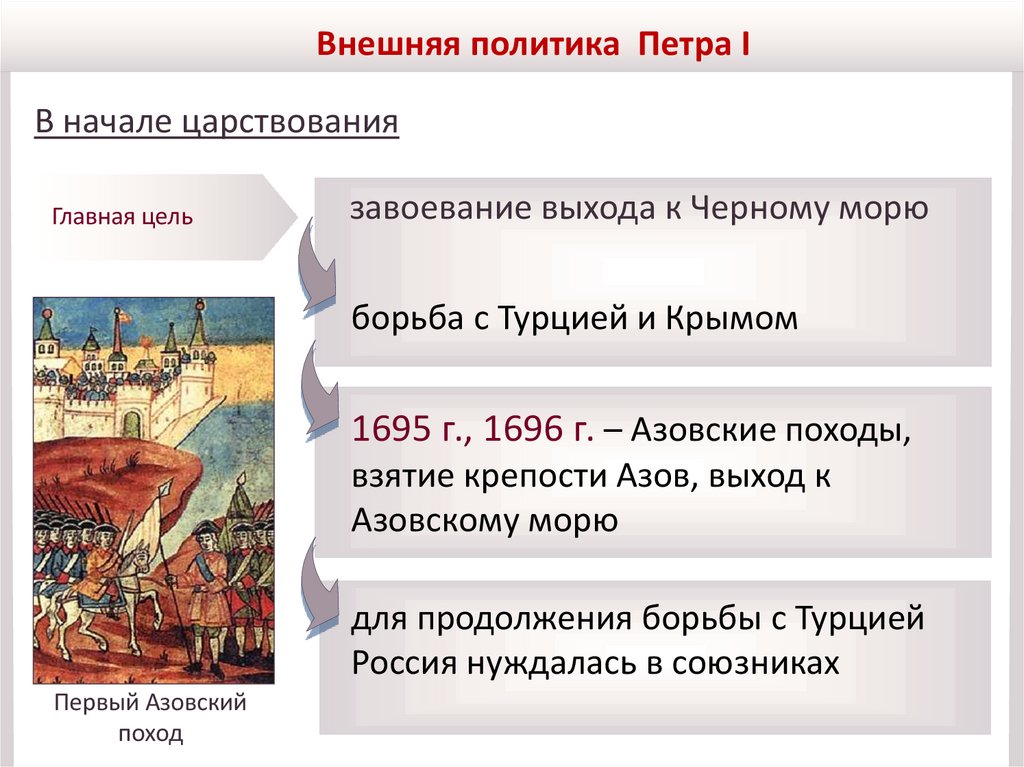 Внешняя политика Петра I

В начале царствования

Главная цель

завоевание выхода к Черному морю

борьба с Турцией и Крымом

1695 г., 1696 г. – Азовские походы, взятие крепости Азов, выход к Азовскому морю

для продолжения борьбы с Турцией Россия нуждалась в союзниках

Первый Азовский поход